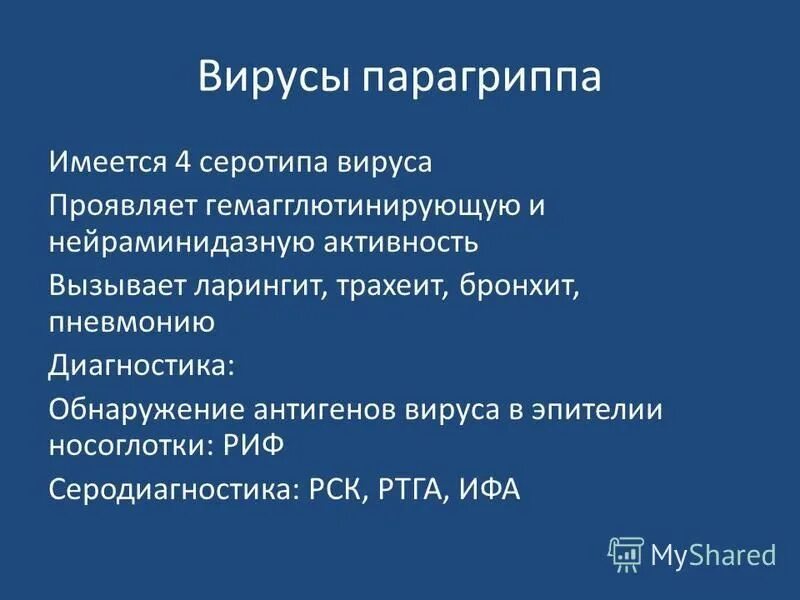 Вирусы парагриппа

Имеется 4 серотипа вируса

Проявляет гемагглютинирующую и нейраминидазную активность

Вызывает ларингит, трахеит, бронхит, пневмонию

Диагностика:

Обнаружение антигенов вируса в эпителии носоглотки: РИФ

Серодиагностика: РСК, РТГА, ИФА

MyShared